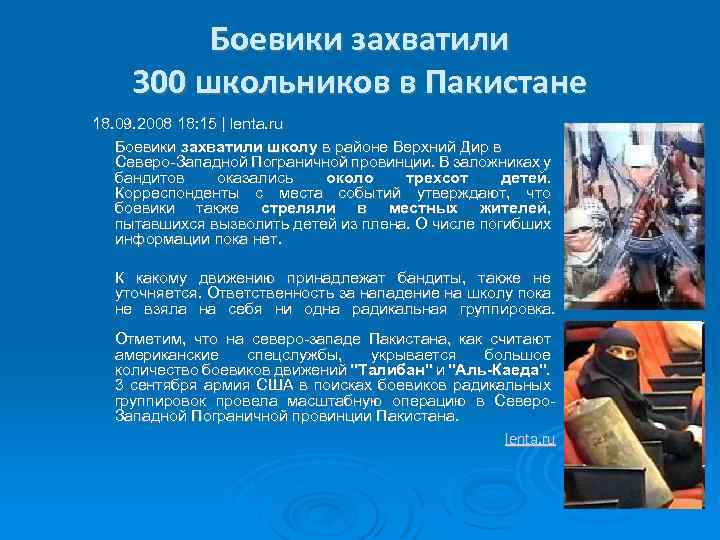 Боевики захватили
300 школьников в Пакистане

18.09.2008 18:15 | lenta.ru

Боевики захватили школу в районе Верхний Дир в Северо-Западной Пограничной провинции. В заложниках у бандитов оказались около трехсот детей. Корреспонденты с места событий утверждают, что боевики также стреляли в местных жителей, пытавшихся вызволить детей из плена. О числе погибших информации пока нет.

К какому движению принадлежат бандиты, также не уточняется. Ответственность за нападение на школу пока не взяла на себя ни одна радикальная группировка.

Отметим, что на северо-западе Пакистана, как считают американские спецслужбы, укрывается большое количество боевиков движений "Талибан" и "Аль-Каеда". 3 сентября армия США в поисках боевиков радикальных группировок провела масштабную операцию в Северо-Западной Пограничной провинции Пакистана.

lenta.ru